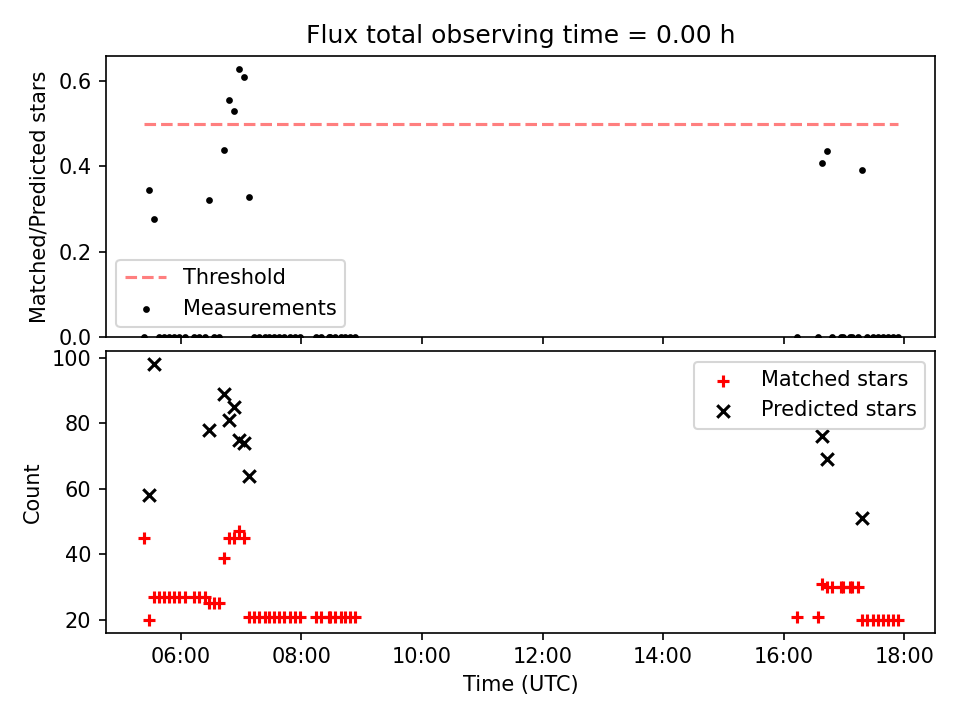 Flux total observing time = 0.00 h

Matched/Predicted stars

0.6
0.4
0.2
0.0

Threshold
Measurements

Count

100
80
60
40
20

Matched stars
Predicted stars

06:00
08:00
10:00
12:00
14:00
16:00
18:00

Time (UTC)